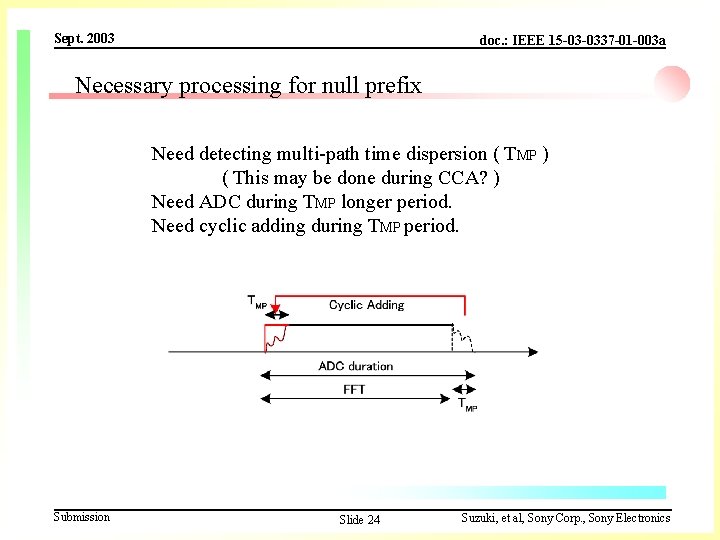 Sept. 2003

doc.: IEEE 15-03-0337-01-003a

Necessary processing for null prefix

Need detecting multi-path time dispersion ( $T_{MP}$ )
( This may be done during CCA? )
Need ADC during $T_{MP}$ longer period.
Need cyclic adding during $T_{MP}$ period.

$T_{MP}$

Cyclic Adding

ADC duration

FFT

$T_{MP}$

Submission

Slide 24

Suzuki, et al, Sony Corp., Sony Electronics